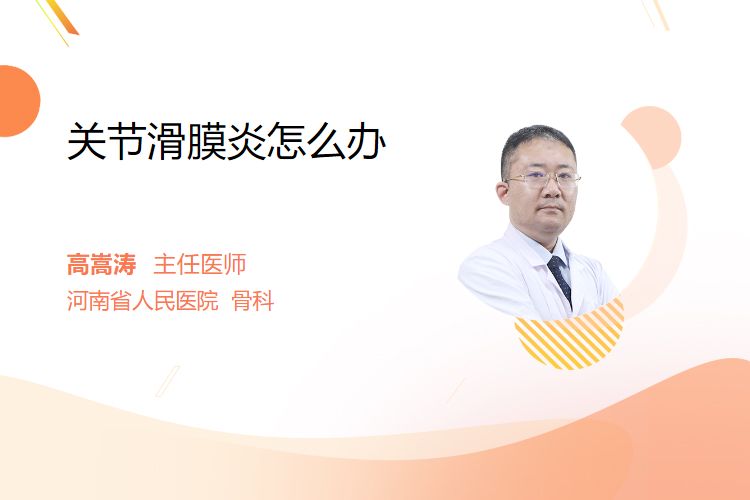 关节滑膜炎怎么办

高嵩涛 主任医师
河南省人民医院 骨科